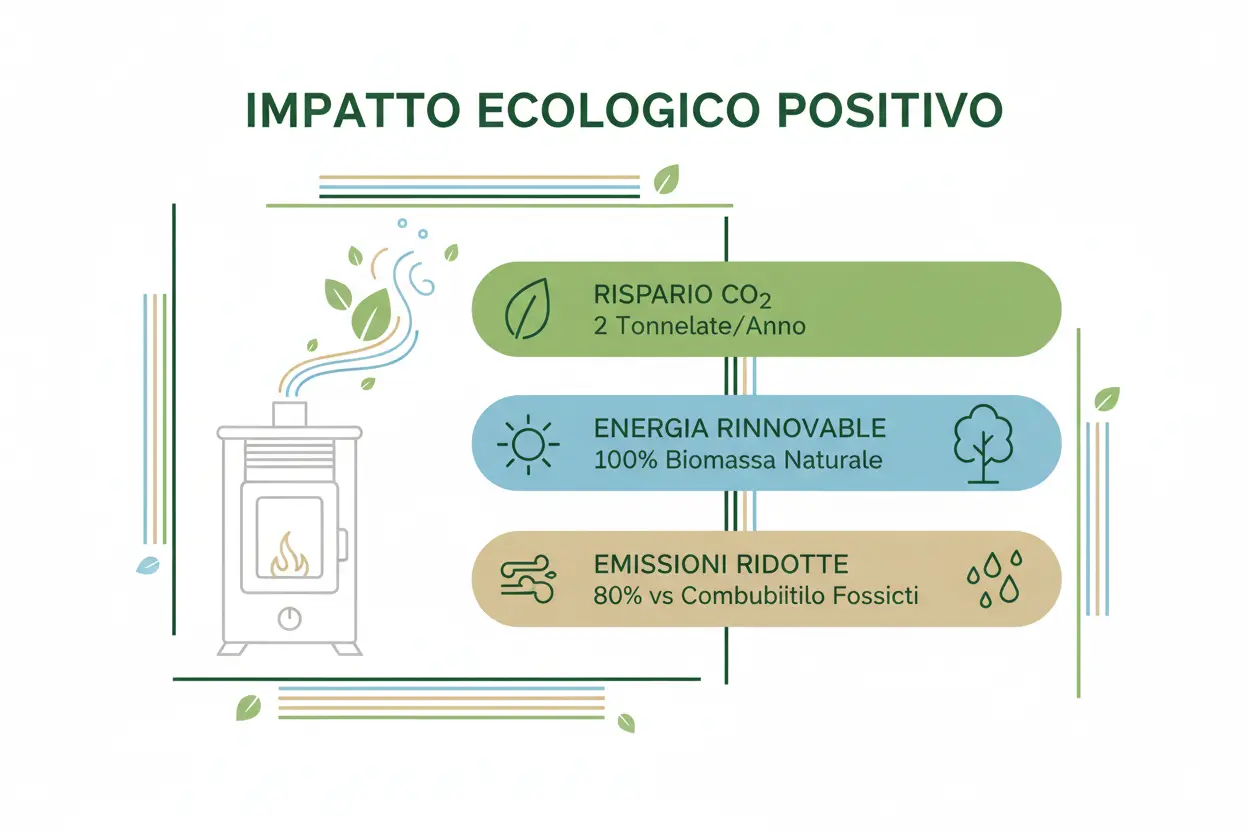 IMPATTO ECOLOGICO POSITIVO

RISPARIO $CO_2$
2 Tonnelate/Anno

ENERGIA RINNOVABLE
100% Biomassa Naturale

EMISSIONI RIDOTTE
80% vs Combubiitilo Fossicti